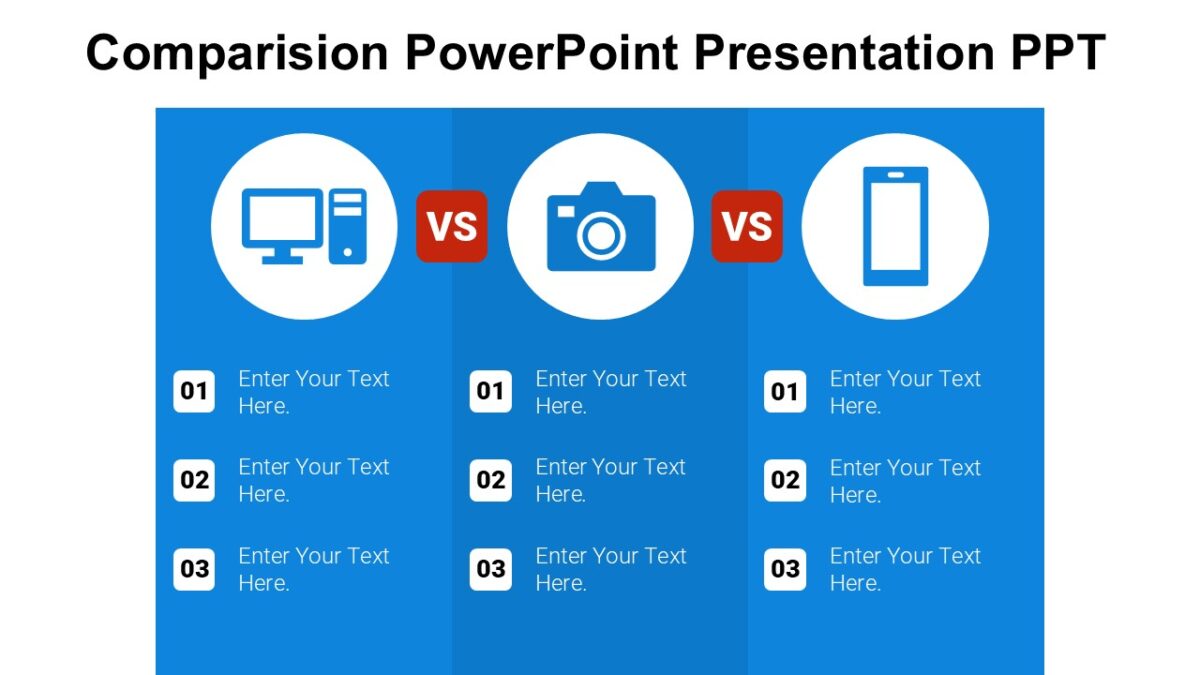 Comparision PowerPoint Presentation PPT

VS

VS

01 Enter Your Text Here.

02 Enter Your Text Here.

03 Enter Your Text Here.

01 Enter Your Text Here.

02 Enter Your Text Here.

03 Enter Your Text Here.

01 Enter Your Text Here.

02 Enter Your Text Here.

03 Enter Your Text Here.